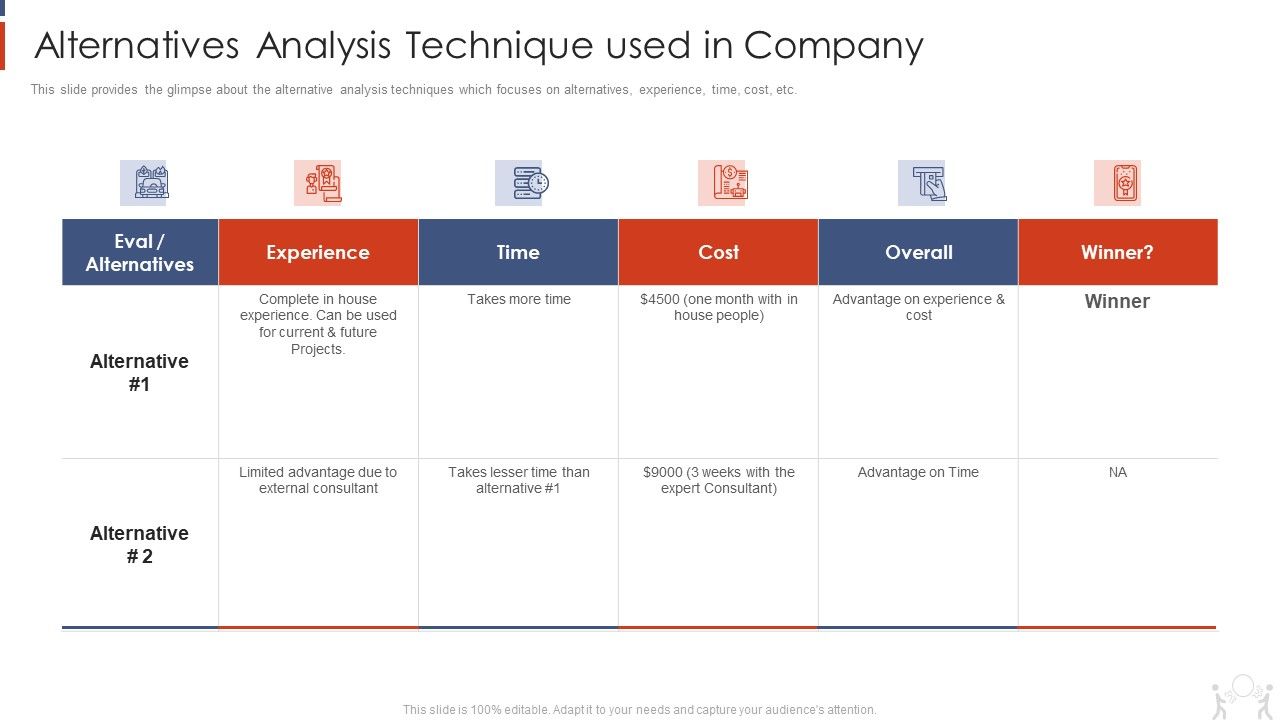 Alternatives Analysis Technique used in Company

This slide provides the glimpse about the alternative analysis techniques which focuses on alternatives, experience, time, cost, etc.

| Eval / Alternatives | Experience | Time | Cost | Overall | Winner? |
|---|---|---|---|---|---|
| Alternative #1 | Complete in house experience. Can be used for current & future Projects. | Takes more time | \$4500 (one month with in house people) | Advantage on experience & cost | Winner |
| Alternative # 2 | Limited advantage due to external consultant | Takes lesser time than alternative #1 | \$9000 (3 weeks with the expert Consultant) | Advantage on Time | NA |

This slide is 100% editable. Adapt it to your needs and capture your audience's attention.